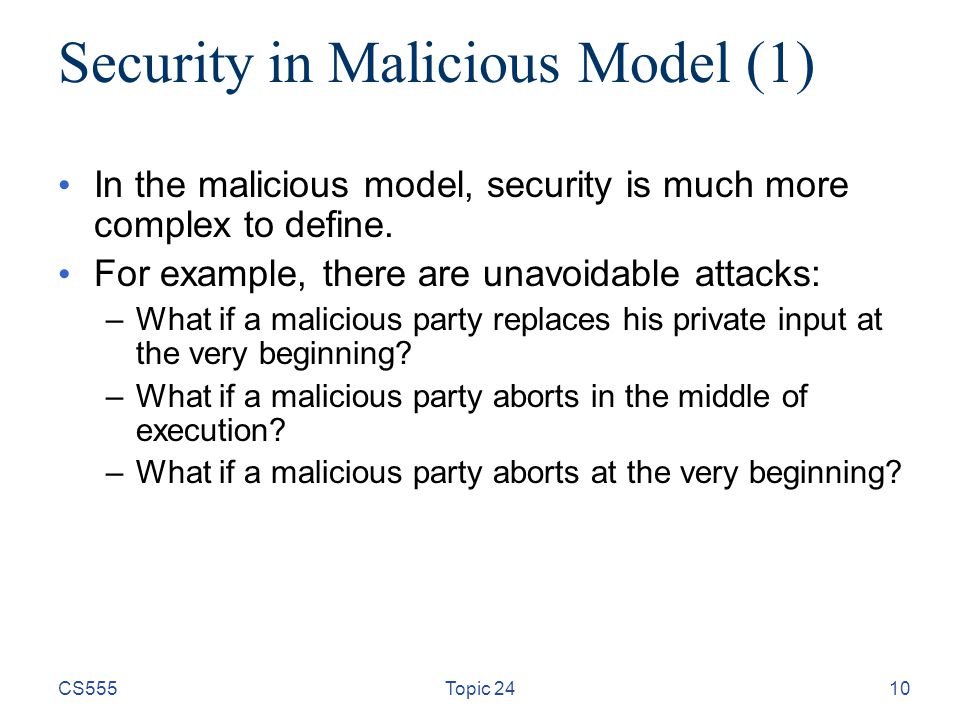 Security in Malicious Model (1)

• In the malicious model, security is much more complex to define.
• For example, there are unavoidable attacks:
– What if a malicious party replaces his private input at the very beginning?
– What if a malicious party aborts in the middle of execution?
– What if a malicious party aborts at the very beginning?

CS555 Topic 24 10